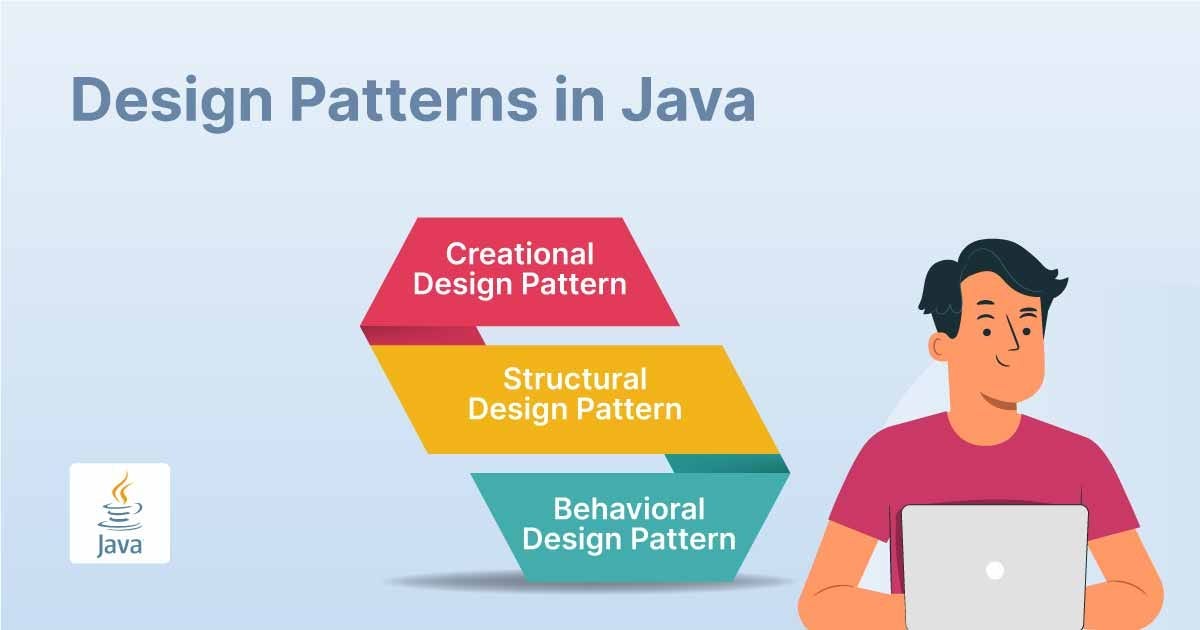 Design Patterns in Java

Creational Design Pattern

Structural Design Pattern

Behavioral Design Pattern

Java